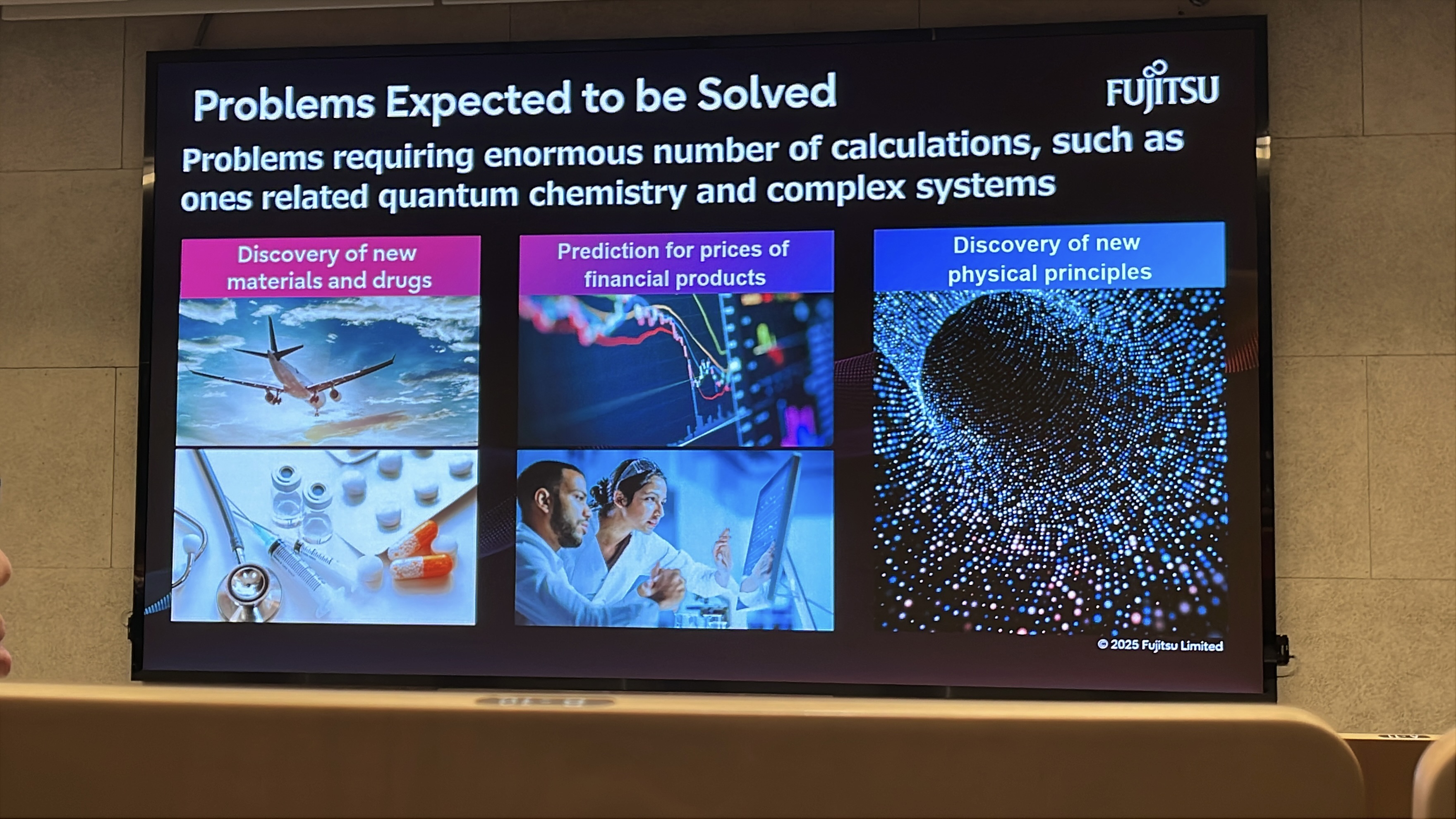 Problems Expected to be Solved

FUJITSU

Problems requiring enormous number of calculations, such as ones related quantum chemistry and complex systems

Discovery of new materials and drugs

Prediction for prices of financial products

Discovery of new physical principles

© 2025 Fujitsu Limited